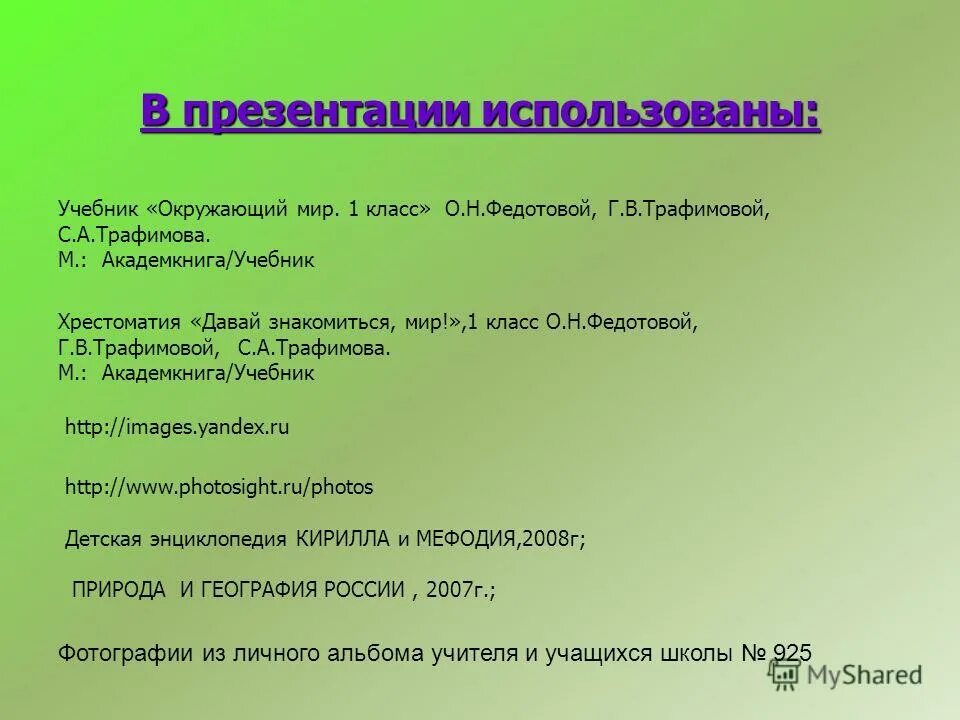 В презентации использованы:

Учебник «Окружающий мир. 1 класс» О.Н.Федотовой, Г.В.Трафимовой, С.А.Трафимова.
М.: Академкнига/Учебник

Хрестоматия «Давай знакомиться, мир!»,1 класс О.Н.Федотовой, Г.В.Трафимовой, С.А.Трафимова.
М.: Академкнига/Учебник

http://images.yandex.ru

http://www.photosight.ru/photos

Детская энциклопедия КИРИЛЛА и МЕФОДИЯ,2008г;

ПРИРОДА И ГЕОГРАФИЯ РОССИИ , 2007г.;

Фотографии из личного альбома учителя и учащихся школы № 925

MyShared